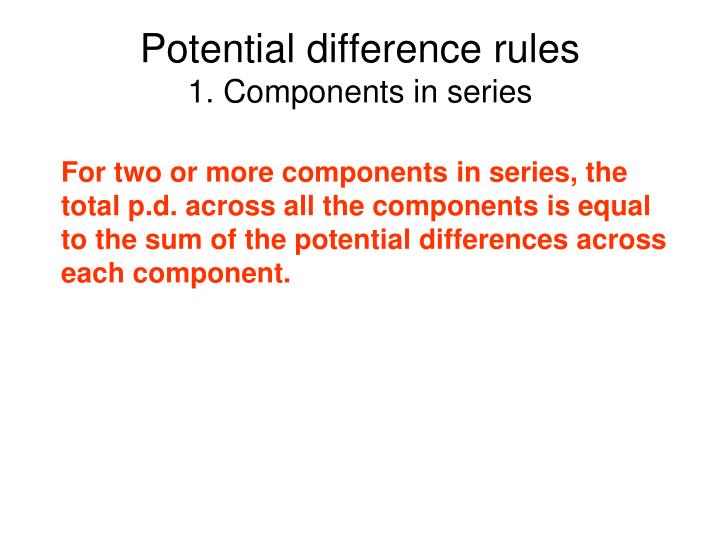 Potential difference rules
1. Components in series

For two or more components in series, the total p.d. across all the components is equal to the sum of the potential differences across each component.